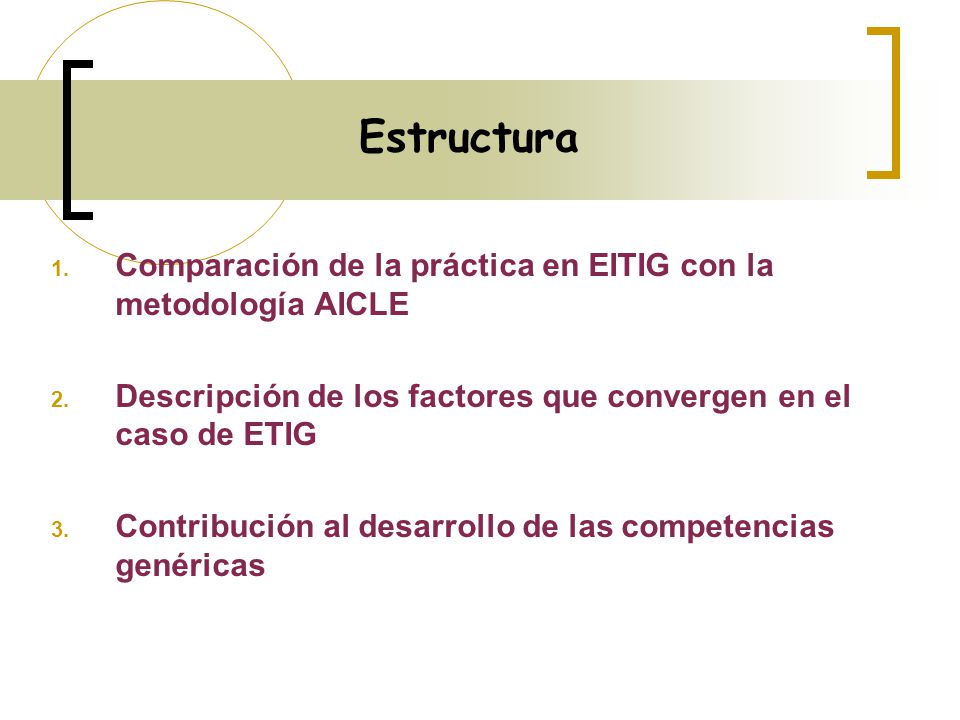 Estructura

1. Comparación de la práctica en EITIG con la metodología AICLE

2. Descripción de los factores que convergen en el caso de ETIG

3. Contribución al desarrollo de las competencias genéricas